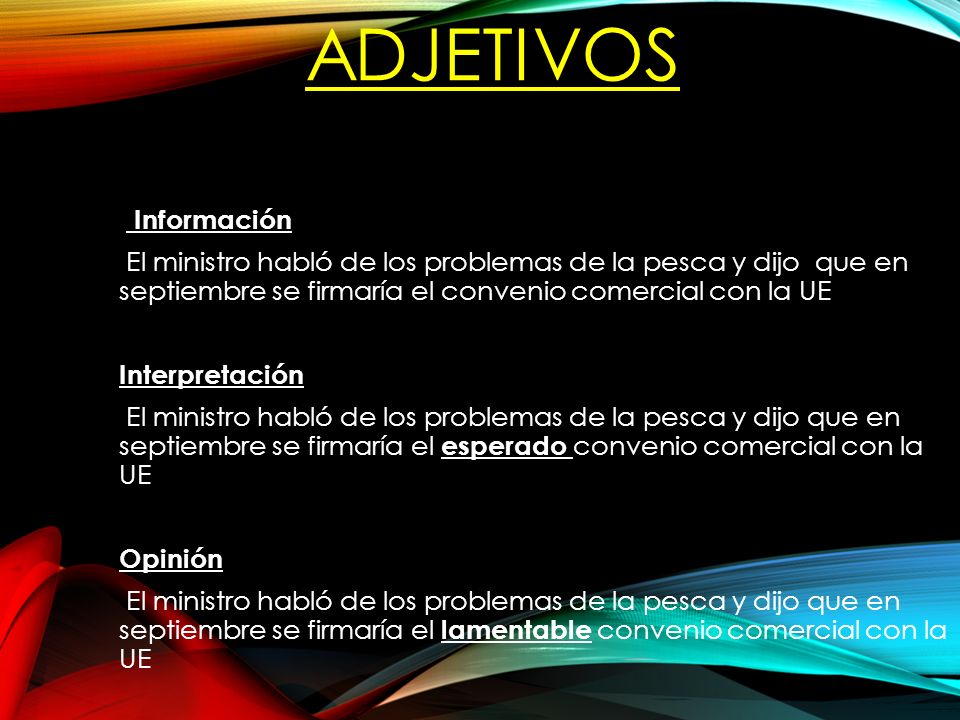 ADJETIVOS

Información

El ministro habló de los problemas de la pesca y dijo que en septiembre se firmaría el convenio comercial con la UE

Interpretación

El ministro habló de los problemas de la pesca y dijo que en septiembre se firmaría el esperado convenio comercial con la UE

Opinión

El ministro habló de los problemas de la pesca y dijo que en septiembre se firmaría el lamentable convenio comercial con la UE